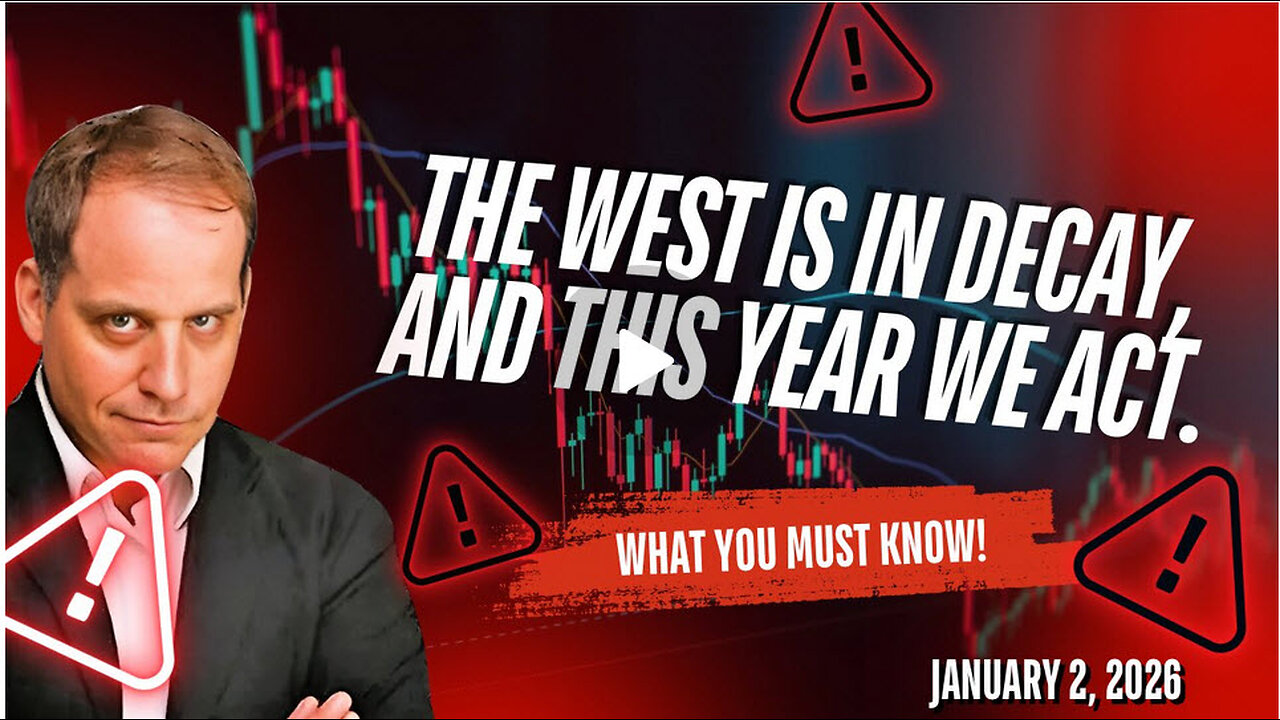 THE WEST IS IN DECAY AND THIS YEAR WE ACT.

WHAT YOU MUST KNOW!

JANUARY 2, 2026